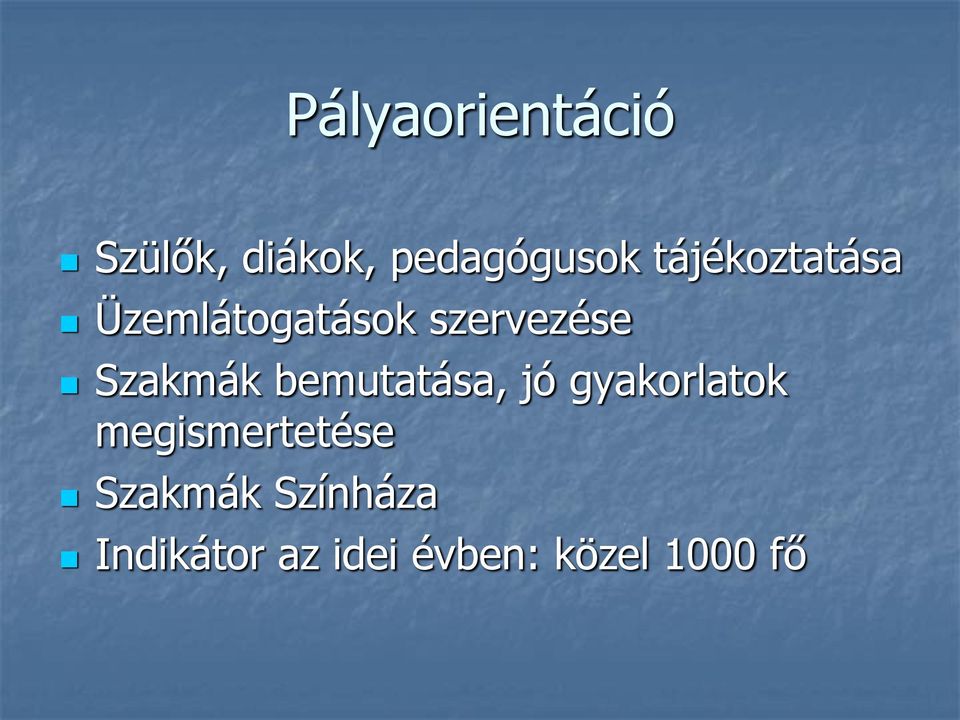 Pályaorientáció

- Szülők, diákok, pedagógusok tájékoztatása
- Üzemlátogatások szervezése
- Szakmák bemutatása, jó gyakorlatok megismertetése
- Szakmák Színháza
- Indikátor az idei évben: közel 1000 fő